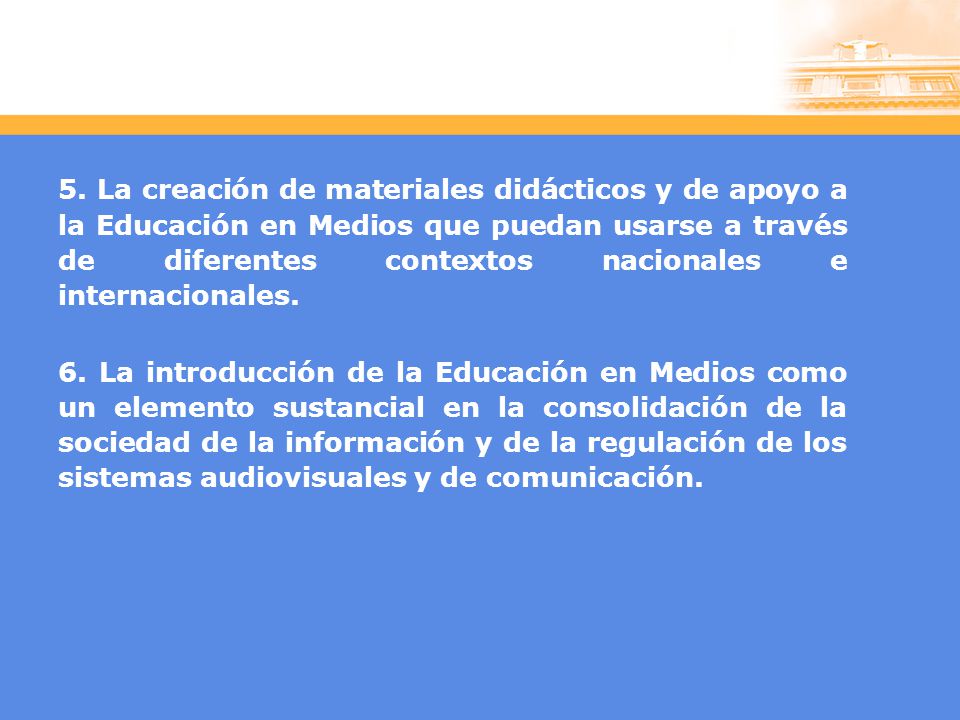 5. La creación de materiales didácticos y de apoyo a la Educación en Medios que puedan usarse a través de diferentes contextos nacionales e internacionales.

6. La introducción de la Educación en Medios como un elemento sustancial en la consolidación de la sociedad de la información y de la regulación de los sistemas audiovisuales y de comunicación.